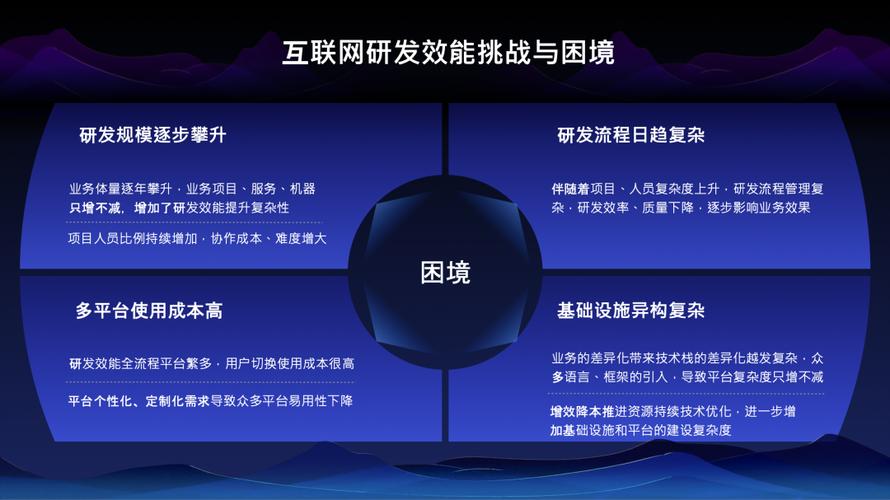 互联网研发效能挑战与困境

研发规模逐步攀升

业务体量逐年攀升，业务项目、服务、机器只增不减，增加了研发效能提升复杂性

项目人员比例持续增加，协作成本、难度增大

研发流程日趋复杂

伴随着项目、人员复杂度上升，研发流程管理复杂，研发效率、质量下降，逐步影响业务效果

困境

多平台使用成本高

研发效能全流程平台繁多，用户切换使用成本很高

平台个性化、定制化需求导致众多平台易用性下降

基础设施异构复杂

业务的差异化带来技术栈的差异化越发复杂，众多语言、框架的引入，导致平台复杂度只增不减

增效降本推进资源持续技术优化，进一步增加基础设施和平台的建设复杂度